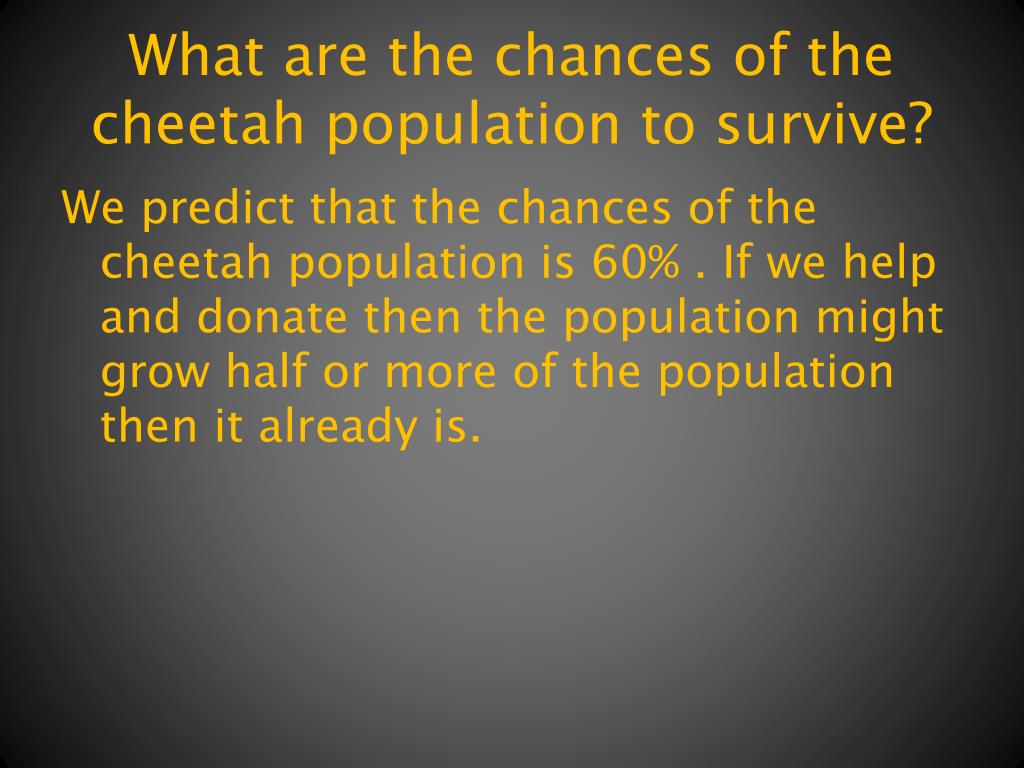 What are the chances of the cheetah population to survive?

We predict that the chances of the cheetah population is 60% . If we help and donate then the population might grow half or more of the population then it already is.